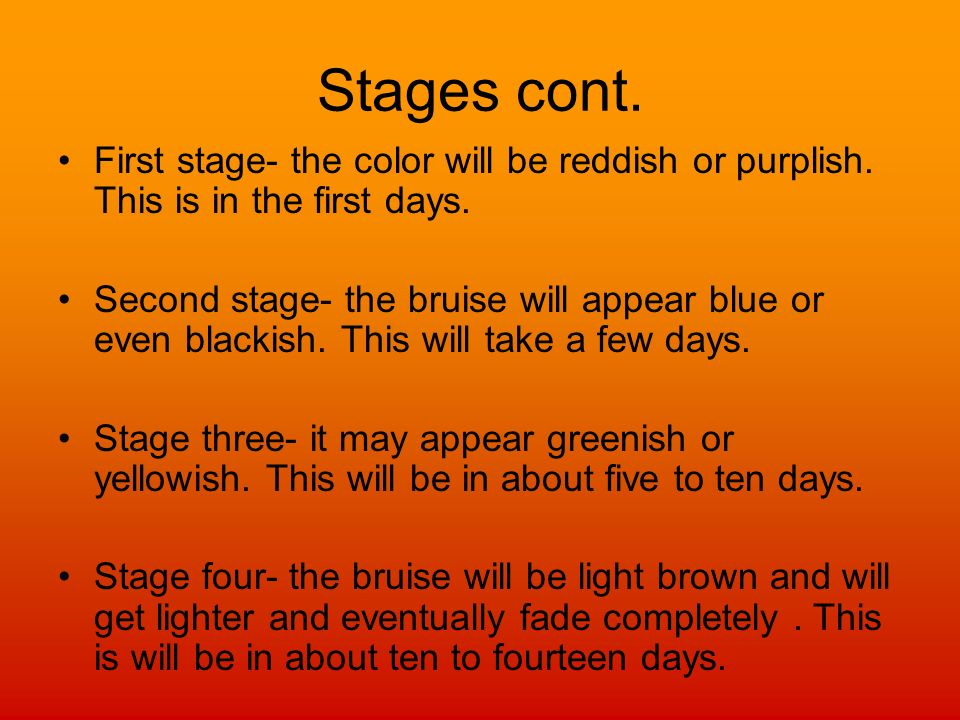 Stages cont.

• First stage- the color will be reddish or purplish. This is in the first days.

• Second stage- the bruise will appear blue or even blackish. This will take a few days.

• Stage three- it may appear greenish or yellowish. This will be in about five to ten days.

• Stage four- the bruise will be light brown and will get lighter and eventually fade completely . This is will be in about ten to fourteen days.